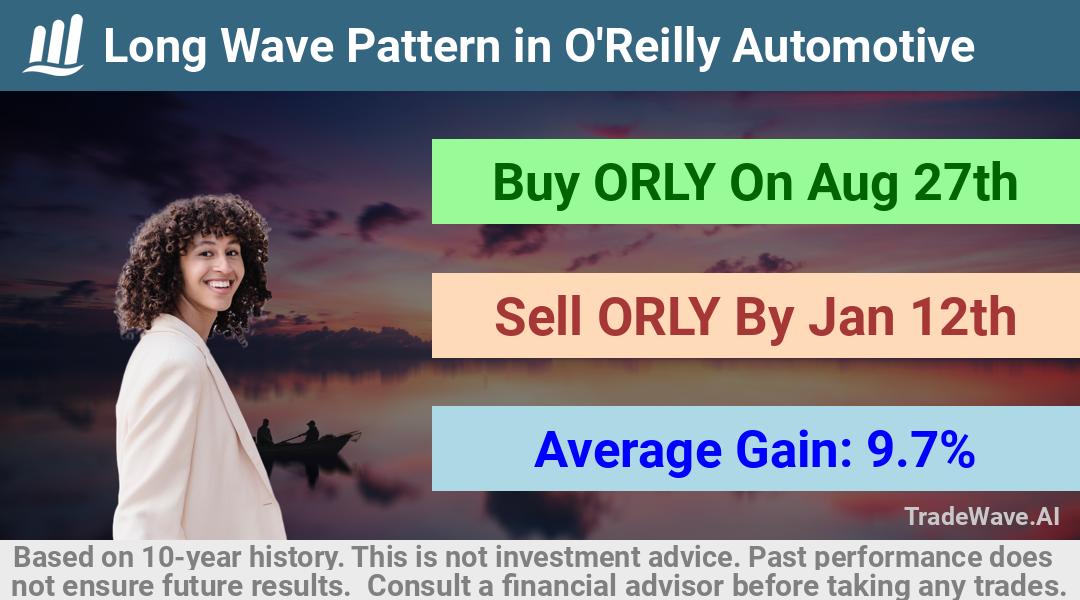 Long Wave Pattern in O'Reilly Automotive

Buy ORLY On Aug 27th

Sell ORLY By Jan 12th

Average Gain: 9.7%

TradeWave.AI

Based on 10-year history. This is not investment advice. Past performance does not ensure future results. Consult a financial advisor before taking any trades.